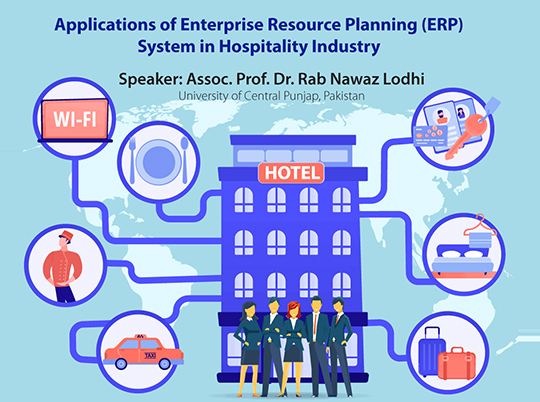 Applications of Enterprise Resource Planning (ERP) System in Hospitality Industry

Speaker: Assoc. Prof. Dr. Rab Nawaz Lodhi
University of Central Punjap, Pakistan

WI-FI

HOTEL

TAXI